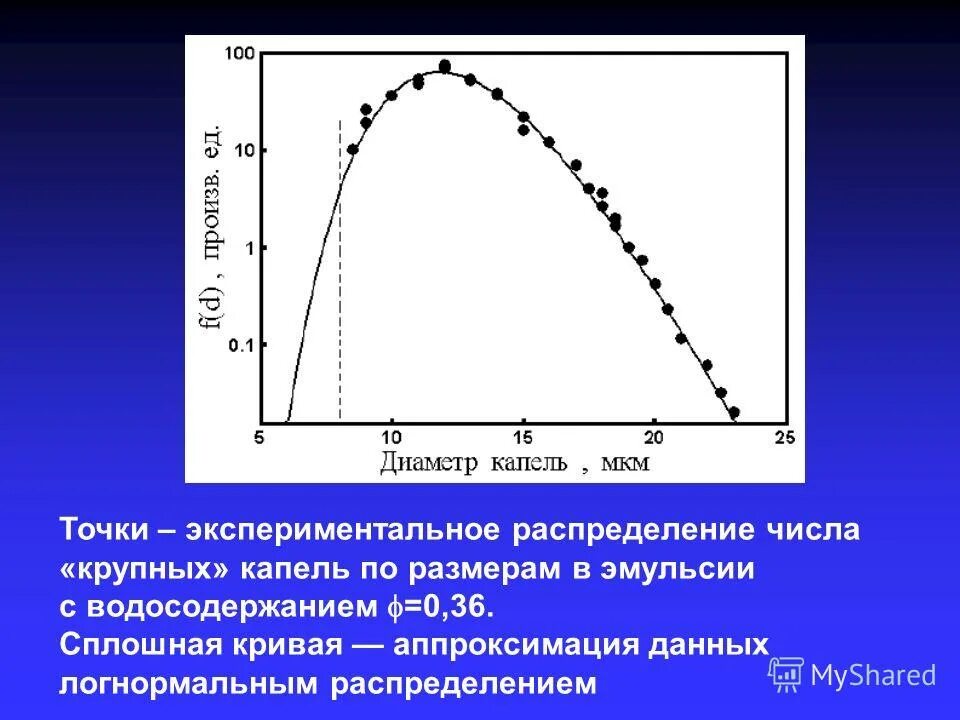 100

10

1

0.1

f(d) , произв. ед.

5 10 15 20 25

Диаметр капель , мкм

Точки – экспериментальное распределение числа «крупных» капель по размерам в эмульсии с водосодержанием $\phi$=0,36.
Сплошная кривая — аппроксимация данных логнормальным распределением

MyShared